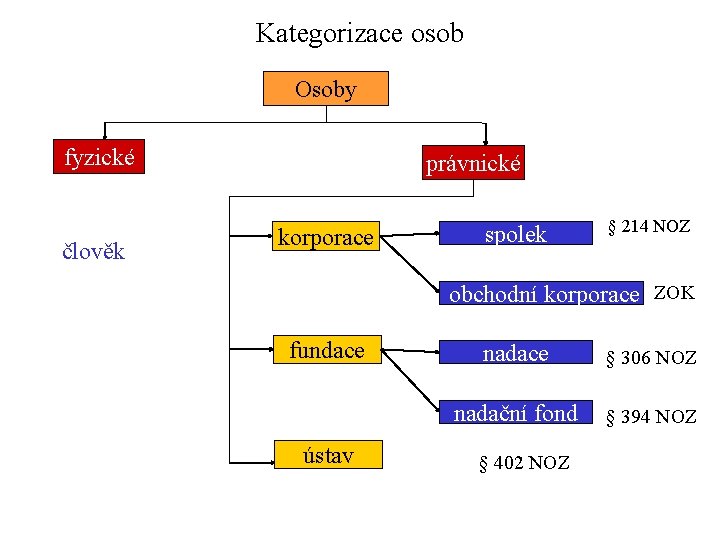 Kategorizace osob

Osoby

fyzické

právnické

člověk

korporace

spolek

§ 214 NOZ

obchodní korporace

ZOK

fundace

nadace

§ 306 NOZ

nadační fond

§ 394 NOZ

ústav

§ 402 NOZ